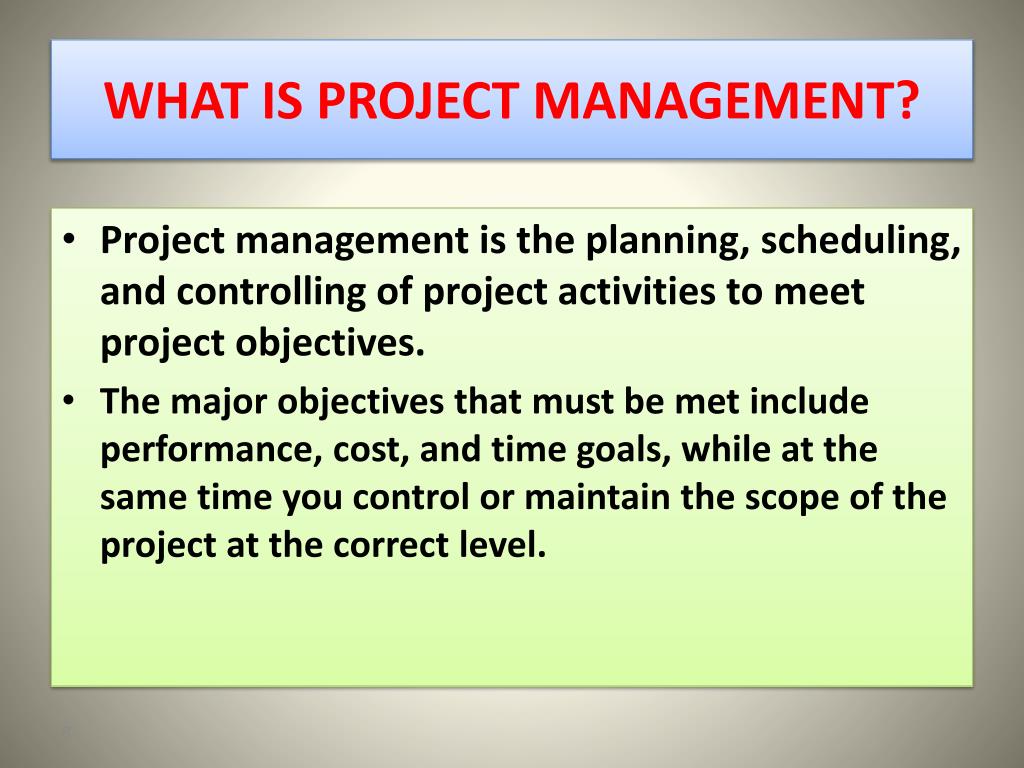 WHAT IS PROJECT MANAGEMENT?

• Project management is the planning, scheduling, and controlling of project activities to meet project objectives.

• The major objectives that must be met include performance, cost, and time goals, while at the same time you control or maintain the scope of the project at the correct level.